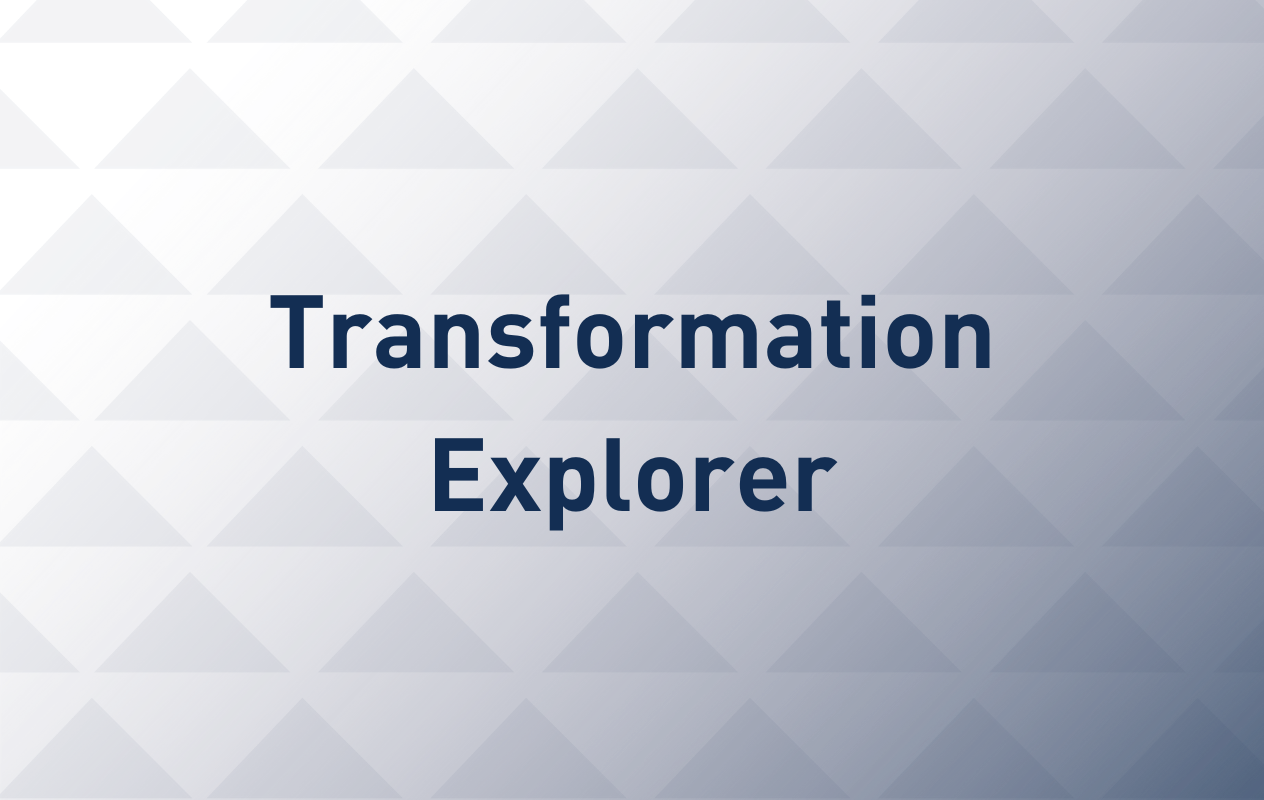 Transformation Explorer